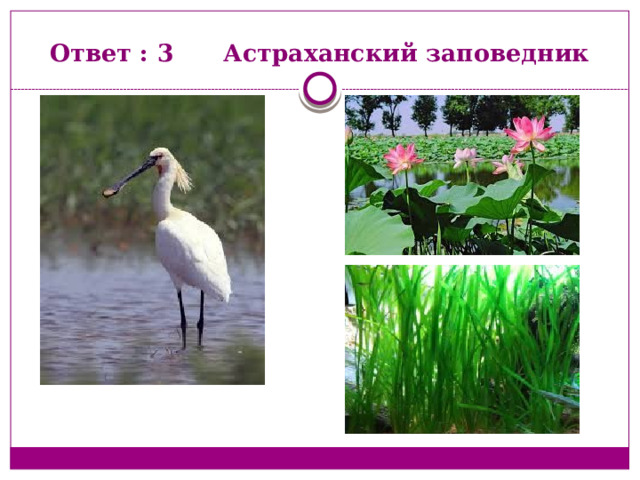 Ответ : 3 Астраханский заповедник